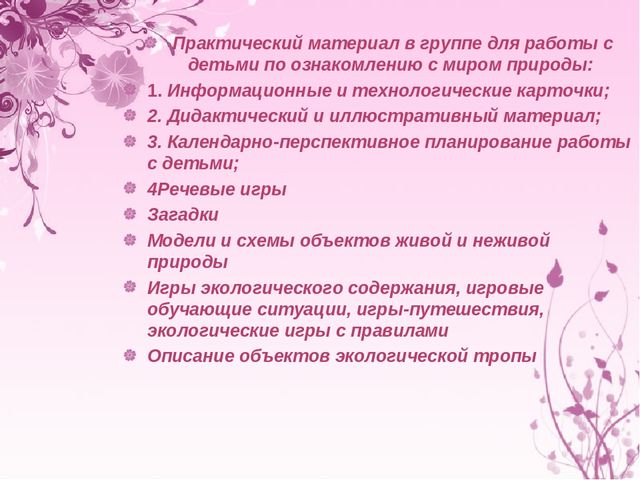 Практический материал в группе для работы с детьми по ознакомлению с миром природы:

1. Информационные и технологические карточки;

2. Дидактический и иллюстративный материал;

3. Календарно-перспективное планирование работы с детьми;

4Речевые игры

Загадки

Модели и схемы объектов живой и неживой природы

Игры экологического содержания, игровые обучающие ситуации, игры-путешествия, экологические игры с правилами

Описание объектов экологической тропы